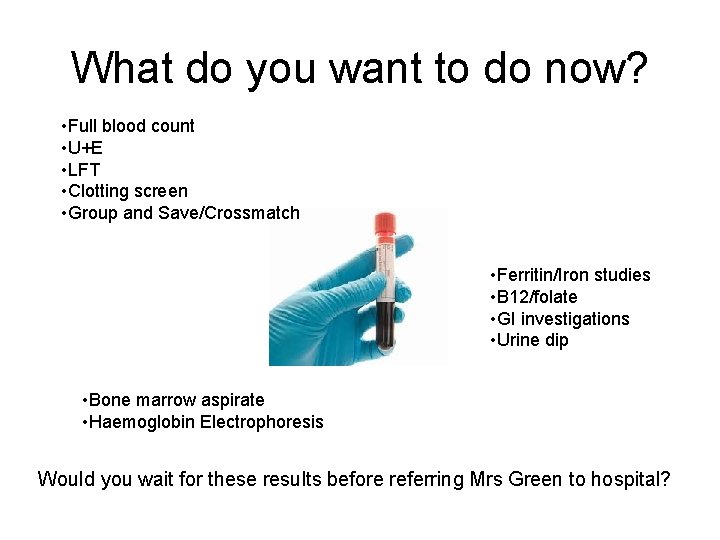 What do you want to do now?

•Full blood count
•U+E
•LFT
•Clotting screen
•Group and Save/Crossmatch

•Ferritin/Iron studies
•B12/folate
•GI investigations
•Urine dip

•Bone marrow aspirate
•Haemoglobin Electrophoresis

Would you wait for these results before referring Mrs Green to hospital?